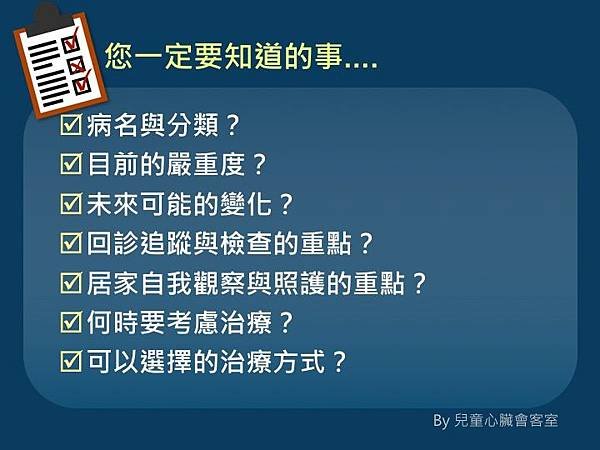 您一定要知道的事....

☑病名與分類？
☑目前的嚴重度？
☑未來可能的變化？
☑回診追蹤與檢查的重點？
☑居家自我觀察與照護的重點？
☑何時要考慮治療？
☑可以選擇的治療方式？

By 兒童心臟會客室